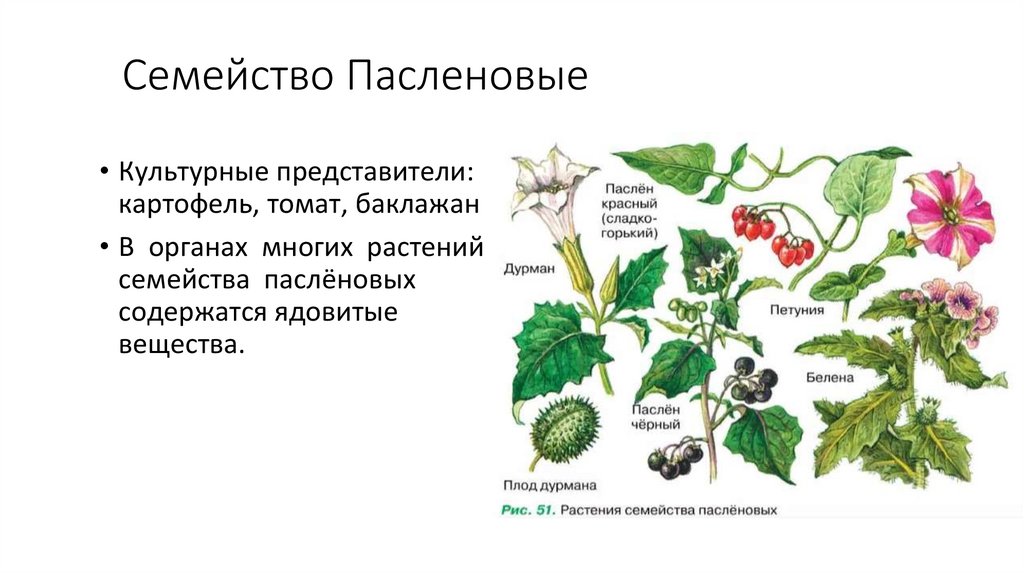 Семейство Пасленовые

• Культурные представители: картофель, томат, баклажан

• В органах многих растений семейства паслёновых содержатся ядовитые вещества.

Паслён красный (сладко-горький)

Дурман

Петуния

Белена

Паслён чёрный

Плод дурмана

Рис. 51. Растения семейства паслёновых